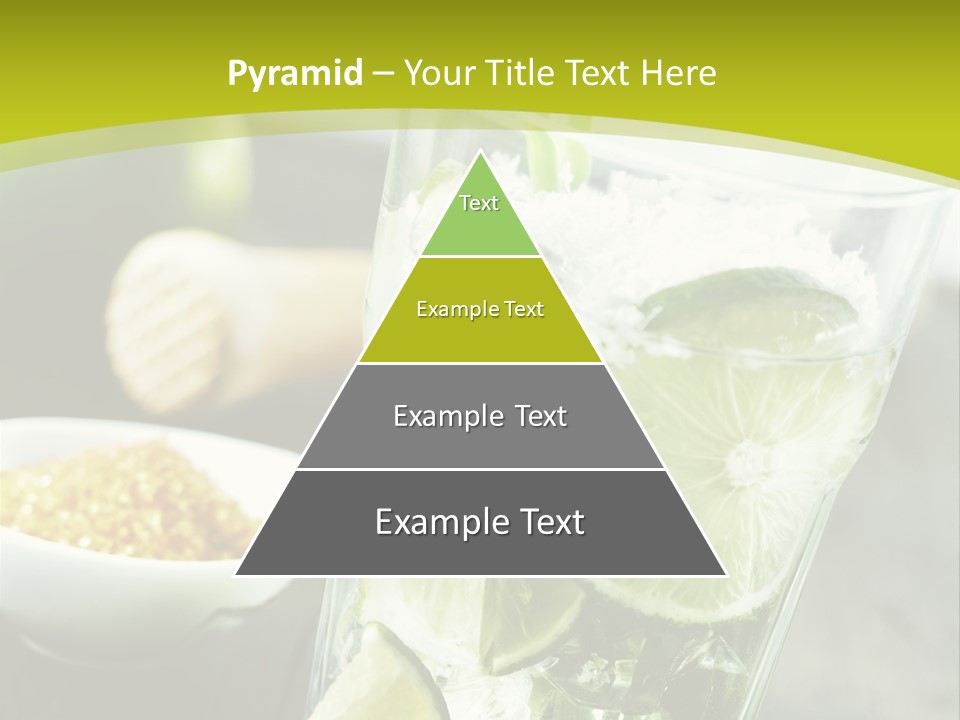 Pyramid – Your Title Text Here

Text

Example Text

Example Text

Example Text